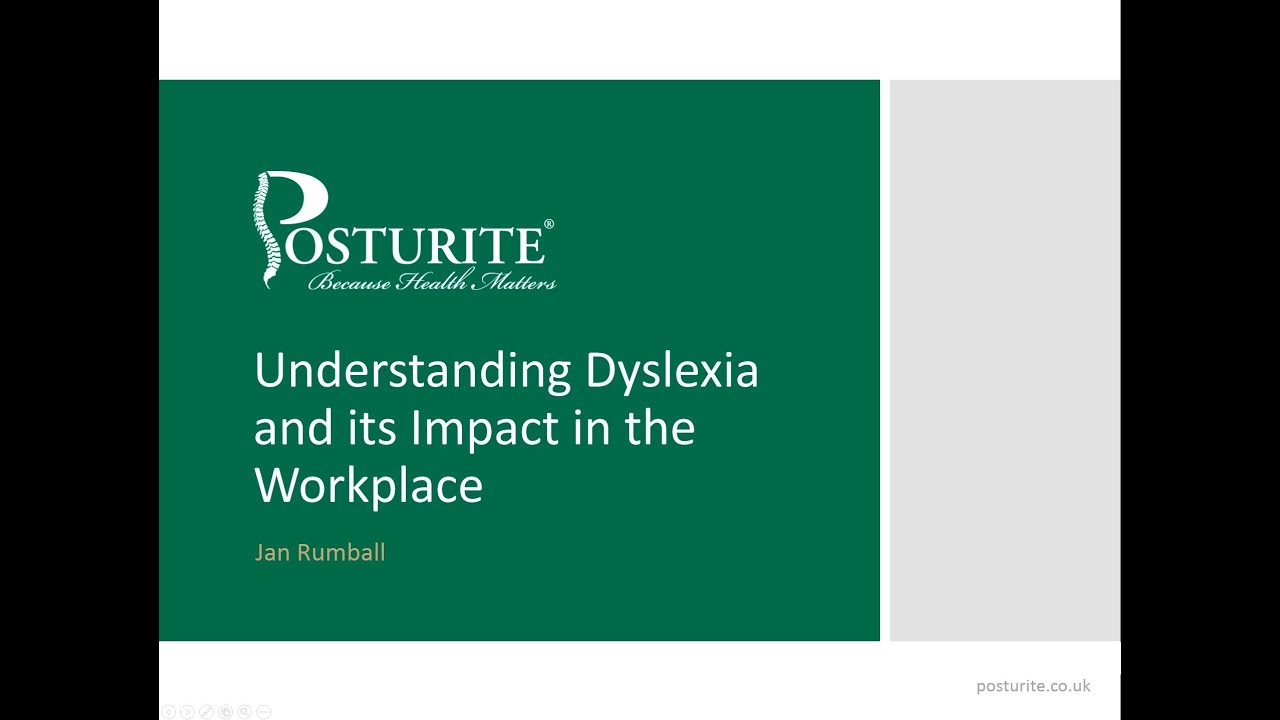 POSTURITE®
Because Health Matters

Understanding Dyslexia and its Impact in the Workplace

Jan Rumball

posturite.co.uk